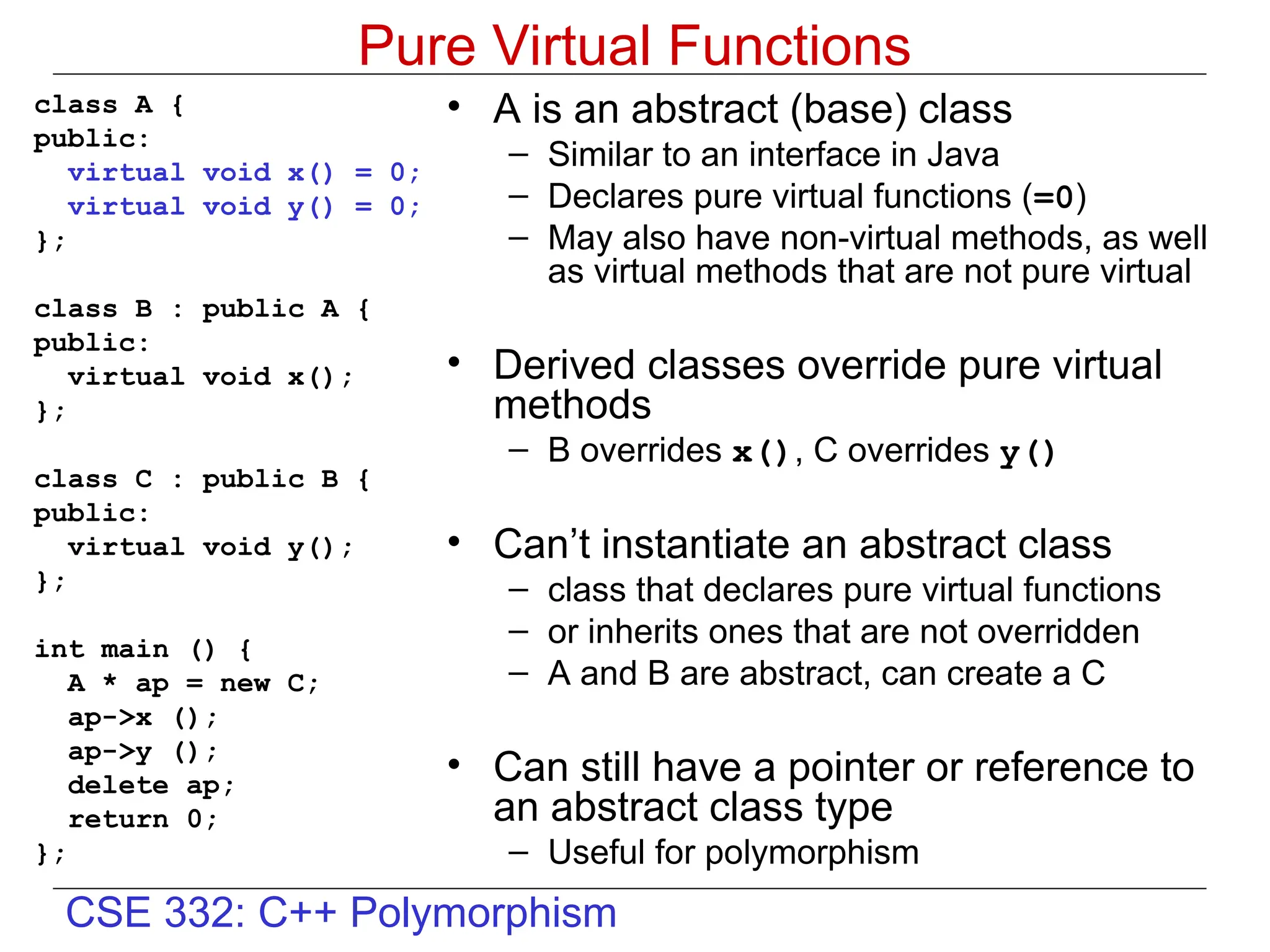 Pure Virtual Functions

class A {
public:
  virtual void x() = 0;
  virtual void y() = 0;
};

class B : public A {
public:
  virtual void x();
};

class C : public B {
public:
  virtual void y();
};

int main () {
  A * ap = new C;
  ap->x ();
  ap->y ();
  delete ap;
  return 0;
};

• A is an abstract (base) class
  – Similar to an interface in Java
  – Declares pure virtual functions (=0)
  – May also have non-virtual methods, as well as virtual methods that are not pure virtual

• Derived classes override pure virtual methods
  – B overrides x(), C overrides y()

• Can't instantiate an abstract class
  – class that declares pure virtual functions
  – or inherits ones that are not overridden
  – A and B are abstract, can create a C

• Can still have a pointer or reference to an abstract class type
  – Useful for polymorphism

CSE 332: C++ Polymorphism